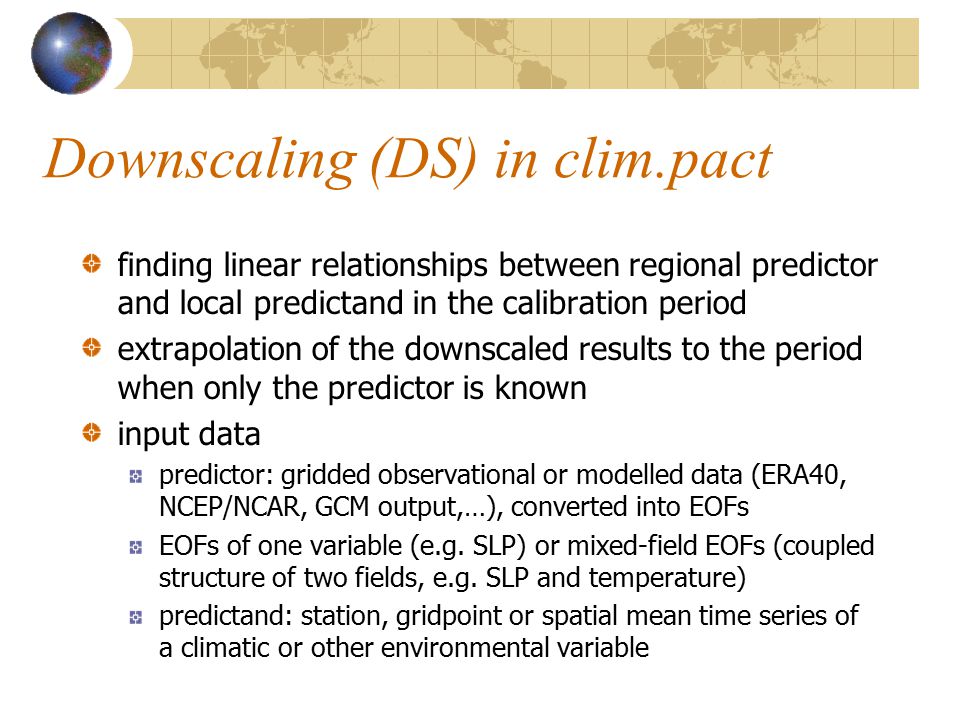 Downscaling (DS) in clim.pact

finding linear relationships between regional predictor and local predictand in the calibration period

extrapolation of the downscaled results to the period when only the predictor is known

input data

predictor: gridded observational or modelled data (ERA40, NCEP/NCAR, GCM output,…), converted into EOFs

EOFs of one variable (e.g. SLP) or mixed-field EOFs (coupled structure of two fields, e.g. SLP and temperature)

predictand: station, gridpoint or spatial mean time series of a climatic or other environmental variable